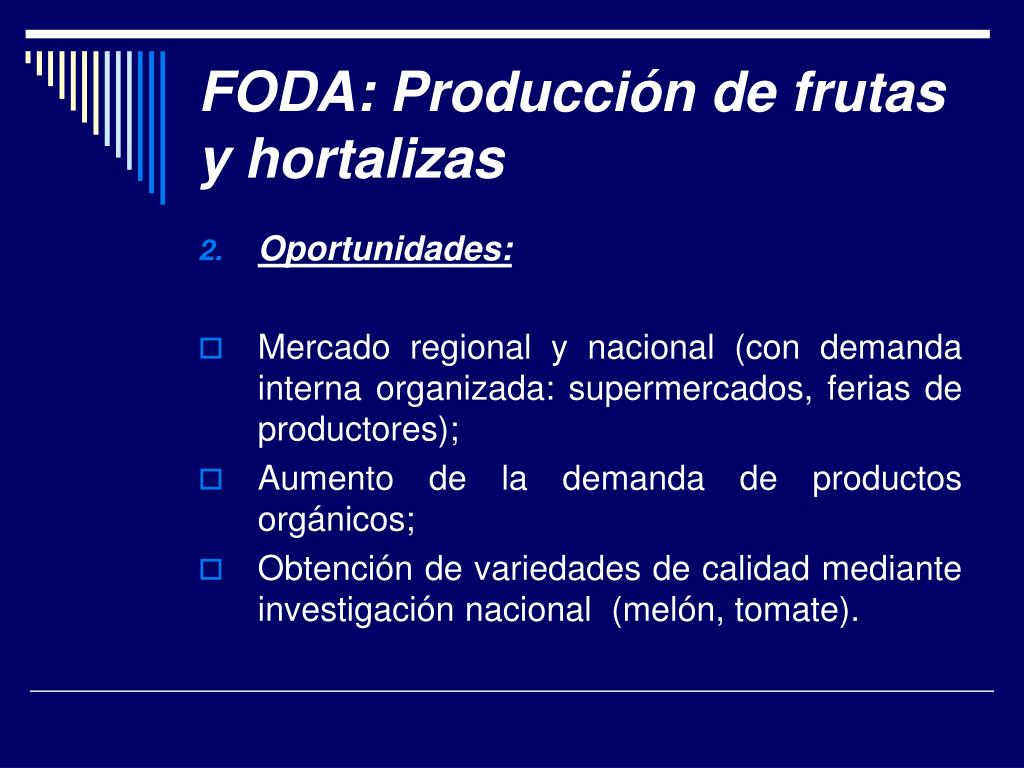 FODA: Producción de frutas y hortalizas

2. Oportunidades:

Mercado regional y nacional (con demanda interna organizada: supermercados, ferias de productores);

Aumento de la demanda de productos orgánicos;

Obtención de variedades de calidad mediante investigación nacional (melón, tomate).